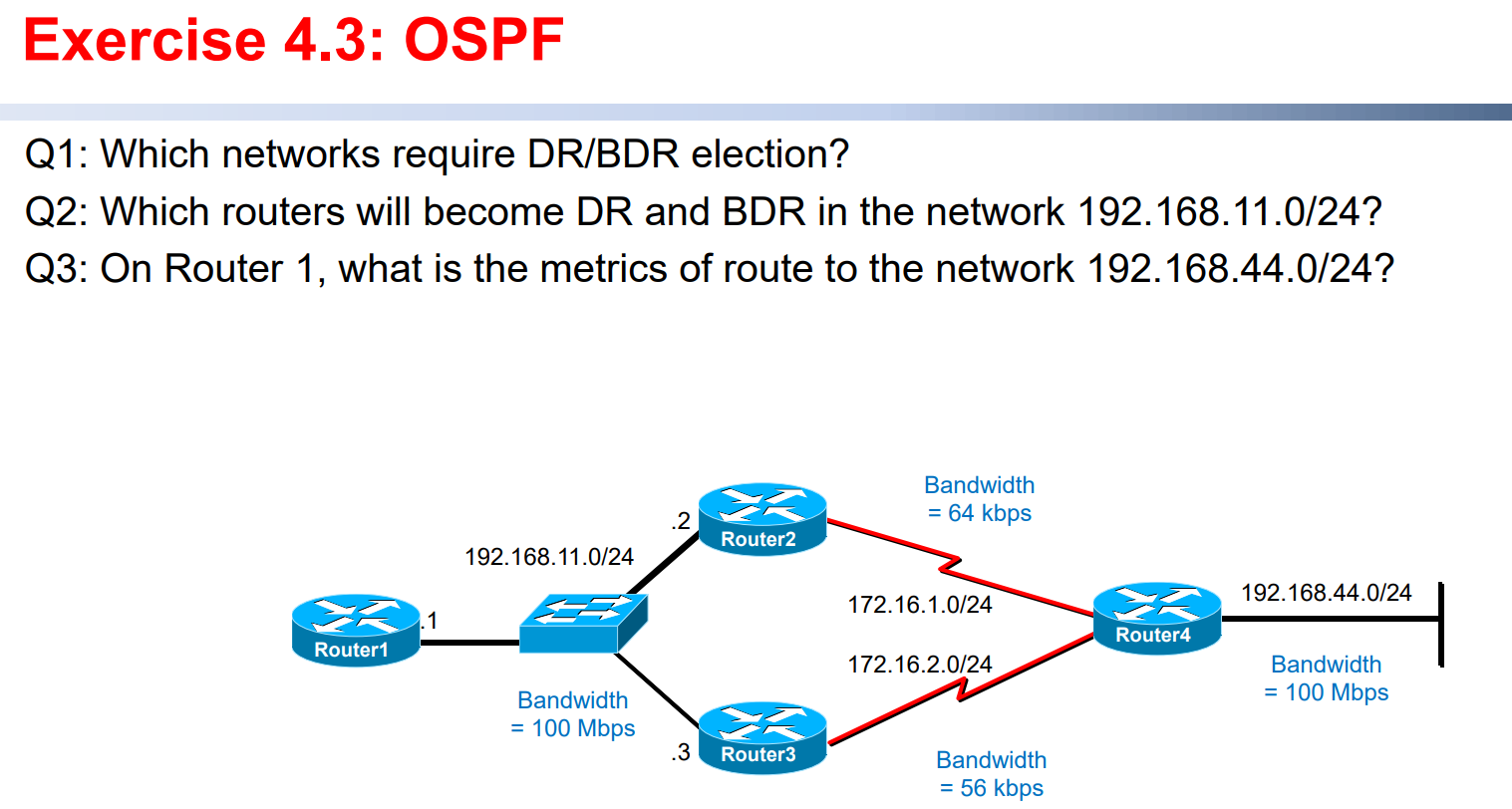 Exercise 4.3: OSPF

Q1: Which networks require DR/BDR election?
Q2: Which routers will become DR and BDR in the network 192.168.11.0/24?
Q3: On Router 1, what is the metrics of route to the network 192.168.44.0/24?

Bandwidth = 64 kbps

.2

Router2

192.168.11.0/24

172.16.1.0/24

192.168.44.0/24

.1

Router1

Router4

172.16.2.0/24

Bandwidth = 100 Mbps

Bandwidth = 100 Mbps

.3

Router3

Bandwidth = 56 kbps